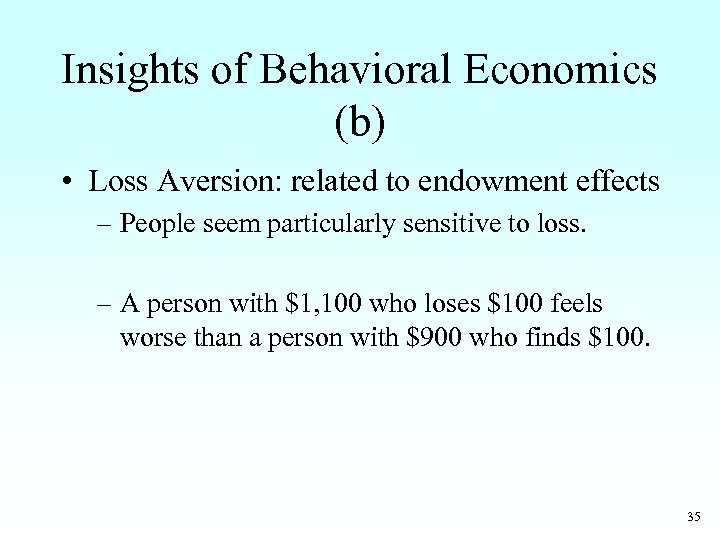 Insights of Behavioral Economics (b)

• Loss Aversion: related to endowment effects

– People seem particularly sensitive to loss.

– A person with \$1,100 who loses \$100 feels worse than a person with \$900 who finds \$100.

35